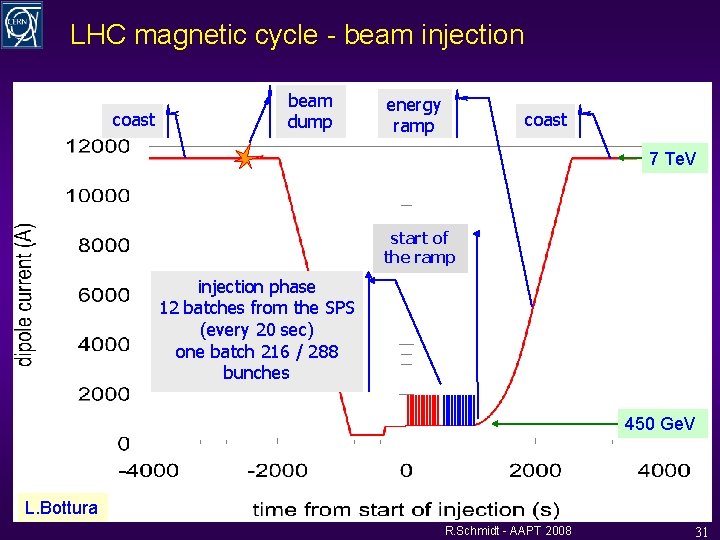 CERN

LHC magnetic cycle - beam injection

coast

beam dump

energy ramp

coast

7 TeV

start of the ramp

injection phase
12 batches from the SPS
(every 20 sec)
one batch 216 / 288
bunches

450 GeV

dipole current (A)

12000
10000
8000
6000
4000
2000
0

-4000
-2000
0
2000
4000

time from start of injection (s)

L.Bottura

R.Schmidt - AAPT 2008

31